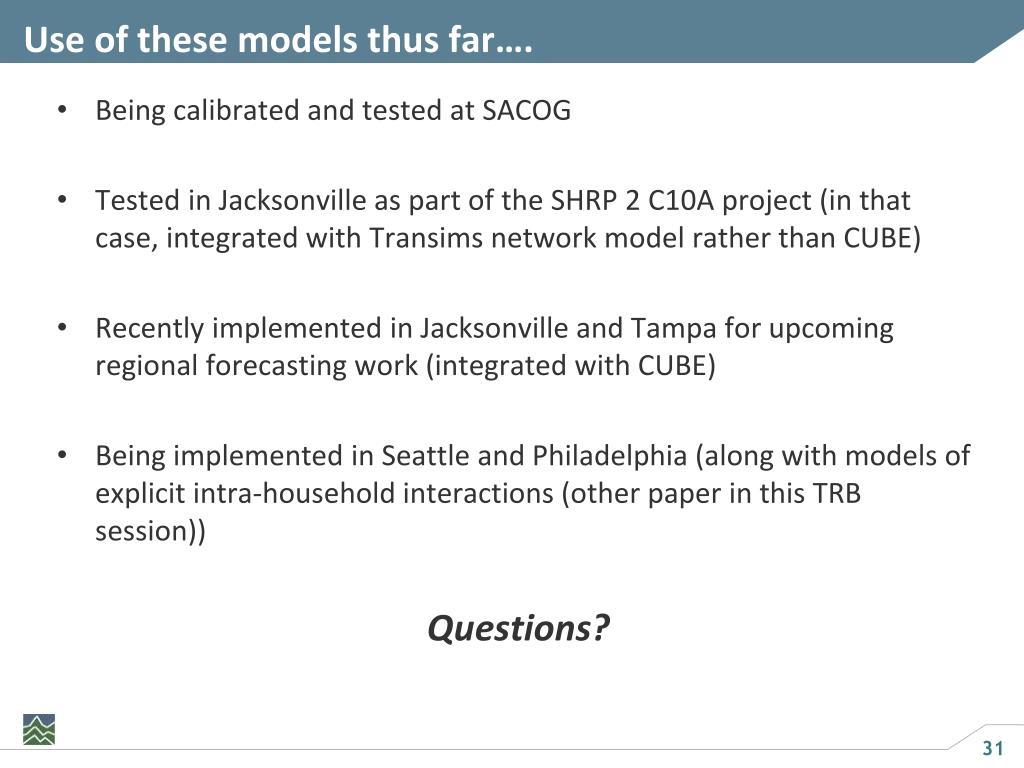 Use of these models thus far….

• Being calibrated and tested at SACOG

• Tested in Jacksonville as part of the SHRP 2 C10A project (in that case, integrated with Transims network model rather than CUBE)

• Recently implemented in Jacksonville and Tampa for upcoming regional forecasting work (integrated with CUBE)

• Being implemented in Seattle and Philadelphia (along with models of explicit intra-household interactions (other paper in this TRB session))

Questions?

31